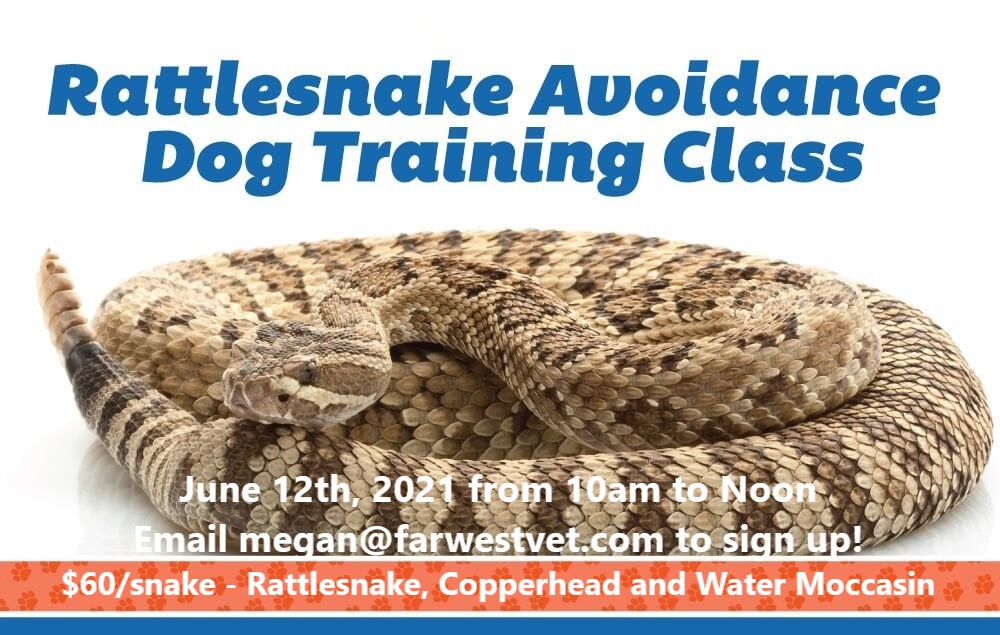 Rattlesnake Avoidance Dog Training Class

June 12th, 2021 from 10am to Noon
Email megan@farwestvet.com to sign up!

$60/snake - Rattlesnake, Copperhead and Water Moccasin